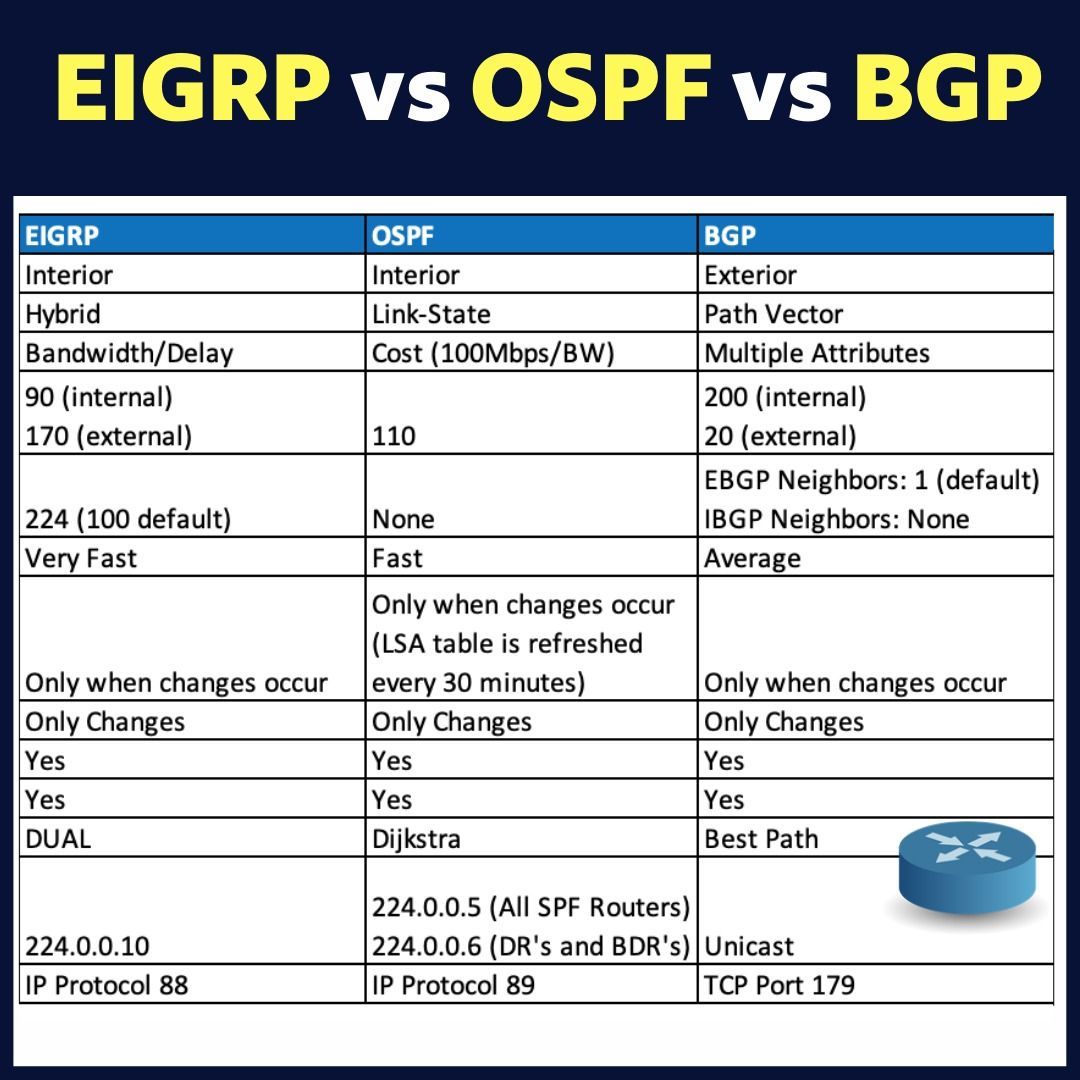 EIGRP vs OSPF vs BGP

| EIGRP | OSPF | BGP |
|---|---|---|
| Interior | Interior | Exterior |
| Hybrid | Link-State | Path Vector |
| Bandwidth/Delay | Cost (100Mbps/BW) | Multiple Attributes |
| 90 (internal) 170 (external) | 110 | 200 (internal) 20 (external) |
| 224 (100 default) | None | EBGP Neighbors: 1 (default) IBGP Neighbors: None |
| Very Fast | Fast | Average |
| Only when changes occur | Only when changes occur (LSA table is refreshed every 30 minutes) | Only when changes occur |
| Only Changes | Only Changes | Only Changes |
| Yes | Yes | Yes |
| Yes | Yes | Yes |
| DUAL | Dijkstra | Best Path |
| 224.0.0.10 | 224.0.0.5 (All SPF Routers) 224.0.0.6 (DR's and BDR's) | Unicast |
| IP Protocol 88 | IP Protocol 89 | TCP Port 179 |